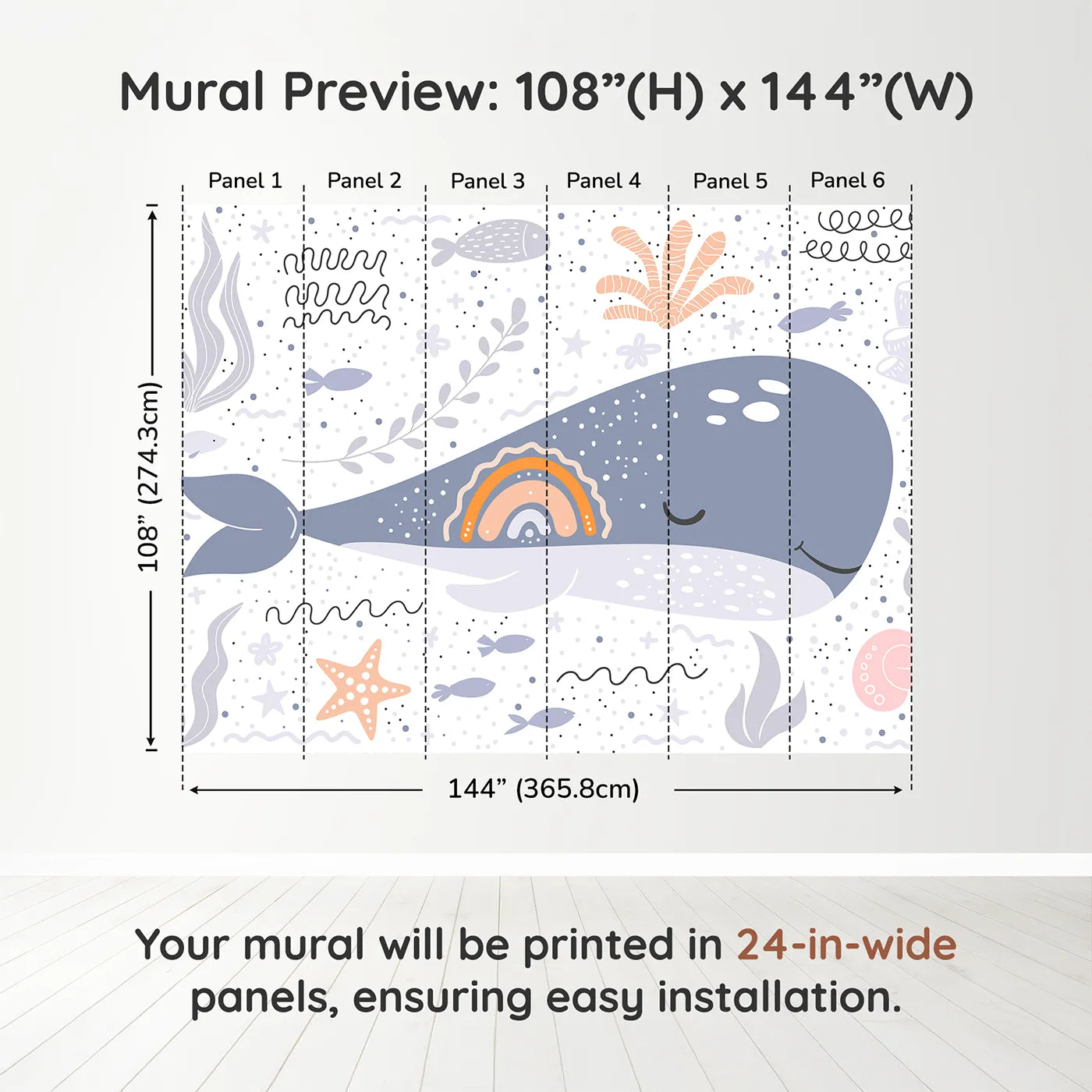 Mural Preview: 108”(H) x 144”(W)

Panel 1 Panel 2 Panel 3 Panel 4 Panel 5 Panel 6

108” (274.3cm)

144” (365.8cm)

Your mural will be printed in 24-in-wide panels, ensuring easy installation.